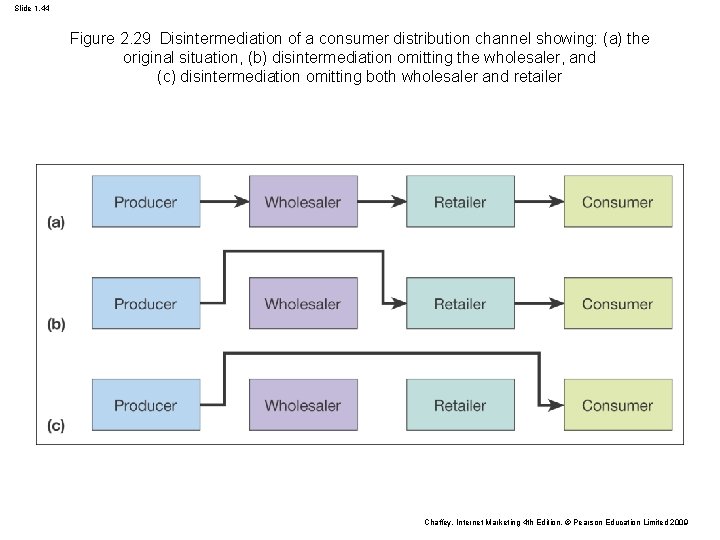 Slide 1.44

Figure 2.29 Disintermediation of a consumer distribution channel showing: (a) the original situation, (b) disintermediation omitting the wholesaler, and (c) disintermediation omitting both wholesaler and retailer

Producer
Wholesaler
Retailer
Consumer
(a)

Producer
Wholesaler
Retailer
Consumer
(b)

Producer
Wholesaler
Retailer
Consumer
(c)

Chaffey, Internet Marketing 4th Edition, © Pearson Education Limited 2009